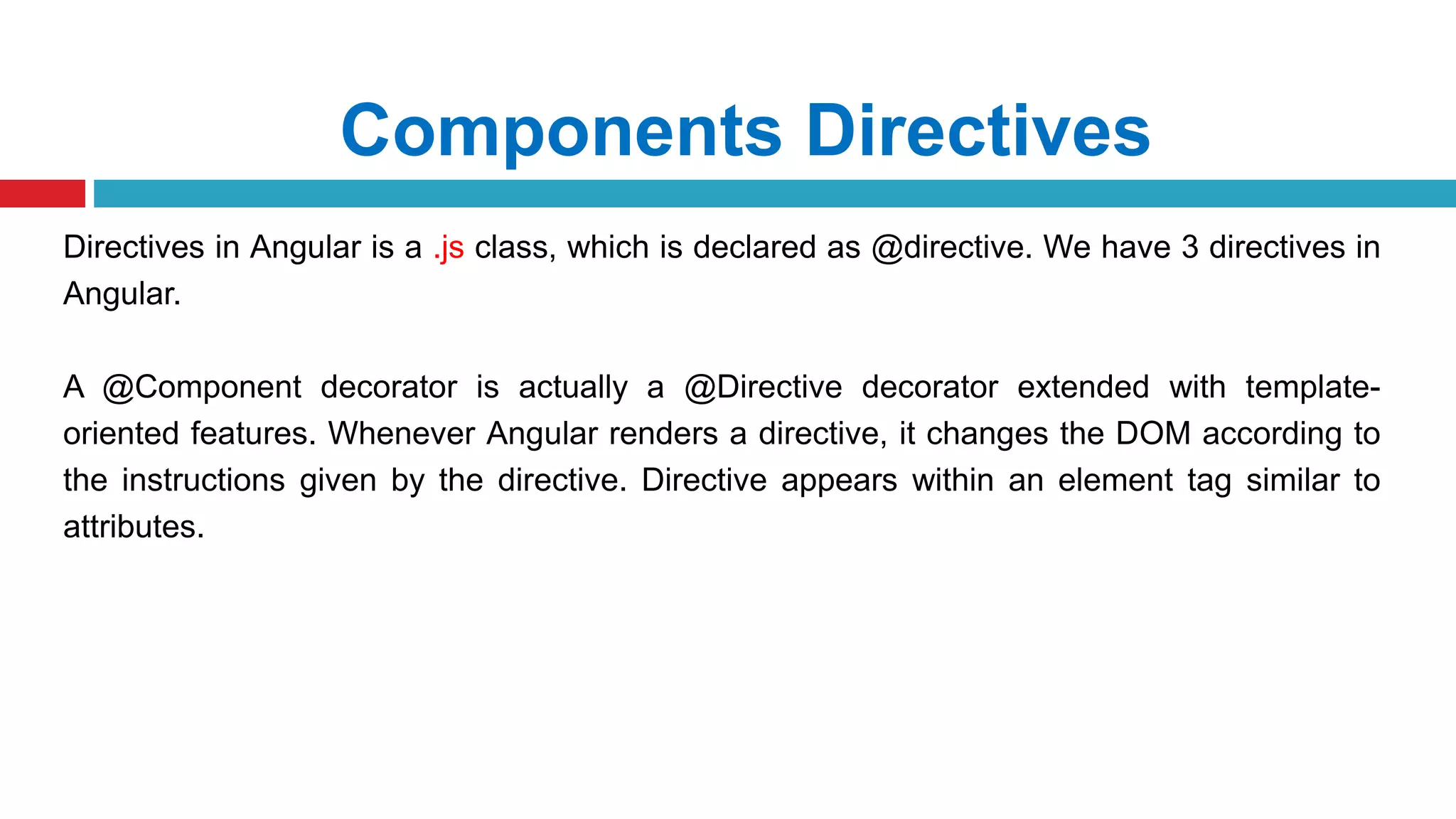 Components Directives

Directives in Angular is a .js class, which is declared as @directive. We have 3 directives in Angular.

A @Component decorator is actually a @Directive decorator extended with template-oriented features. Whenever Angular renders a directive, it changes the DOM according to the instructions given by the directive. Directive appears within an element tag similar to attributes.